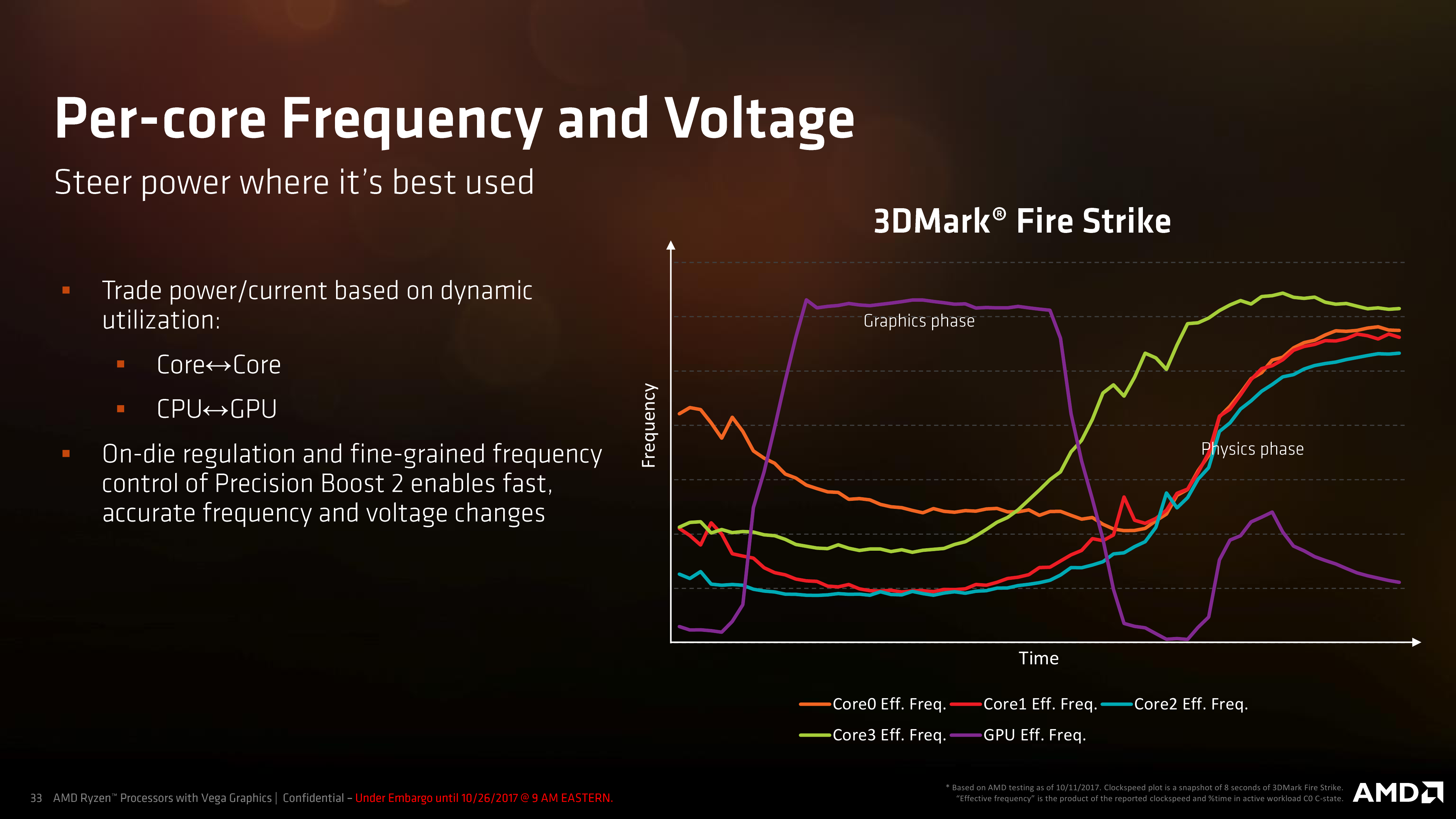 Per-core Frequency and Voltage

Steer power where it's best used

▪ Trade power/current based on dynamic utilization:

▪ Core↔Core

▪ CPU↔GPU

▪ On-die regulation and fine-grained frequency control of Precision Boost 2 enables fast, accurate frequency and voltage changes

3DMark® Fire Strike

Frequency

Graphics phase

Physics phase

Time

Core0 Eff. Freq. Core1 Eff. Freq. Core2 Eff. Freq.

Core3 Eff. Freq. GPU Eff. Freq.

33 AMD Ryzen™ Processors with Vega Graphics | Confidential – Under Embargo until 10/26/2017 @ 9 AM EASTERN.

* Based on AMD testing as of 10/11/2017. Clockspeed plot is a snapshot of 8 seconds of 3DMark Fire Strike. "Effective frequency" is the product of the reported clockspeed and %time in active workload C0 C-state.

AMD